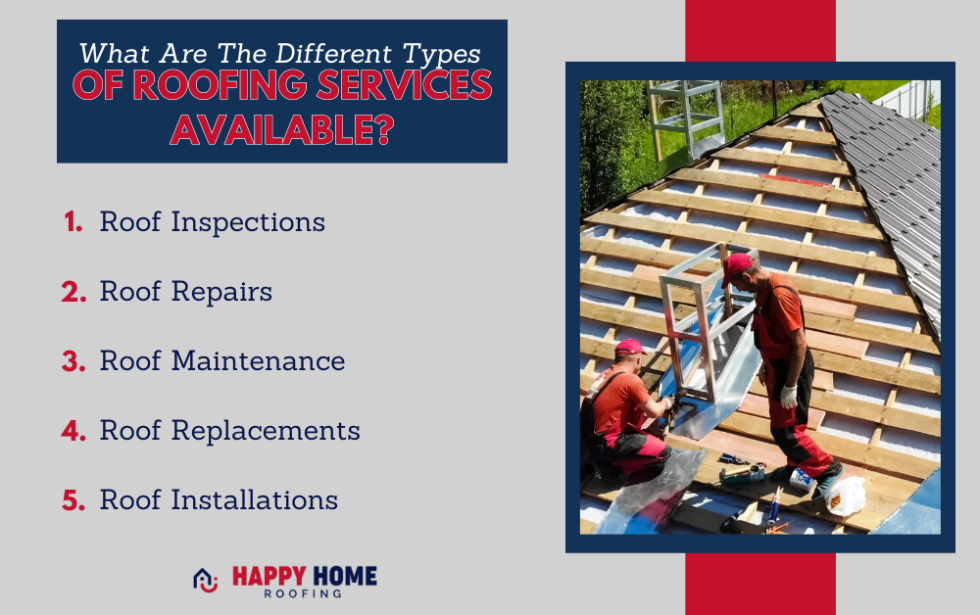 What Are The Different Types
OF ROOFING SERVICES AVAILABLE?

1. Roof Inspections

2. Roof Repairs

3. Roof Maintenance

4. Roof Replacements

5. Roof Installations

HAPPY HOME
ROOFING